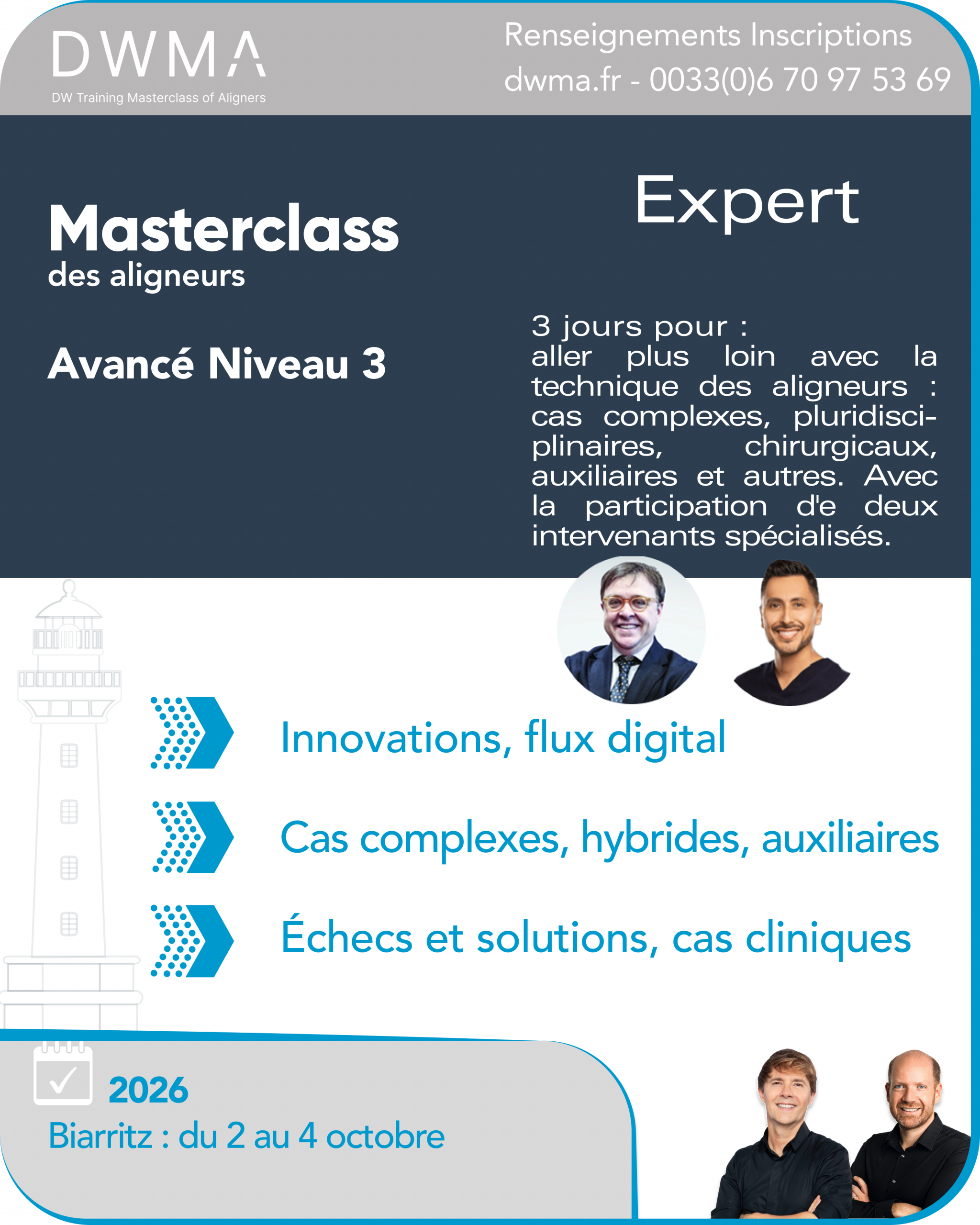 DWMA
DW Training Masterclass of Aligners

Renseignements Inscriptions
dwma.fr - 0033(0)6 70 97 53 69

Masterclass
des aligneurs

Avancé Niveau 3

Expert

3 jours pour :
aller plus loin avec la technique des aligneurs : cas complexes, pluridisciplinaires, chirurgicaux, auxiliaires et autres. Avec la participation d'e deux intervenants spécialisés.

Innovations, flux digital

Cas complexes, hybrides, auxiliaires

Échecs et solutions, cas cliniques

2026
Biarritz : du 2 au 4 octobre